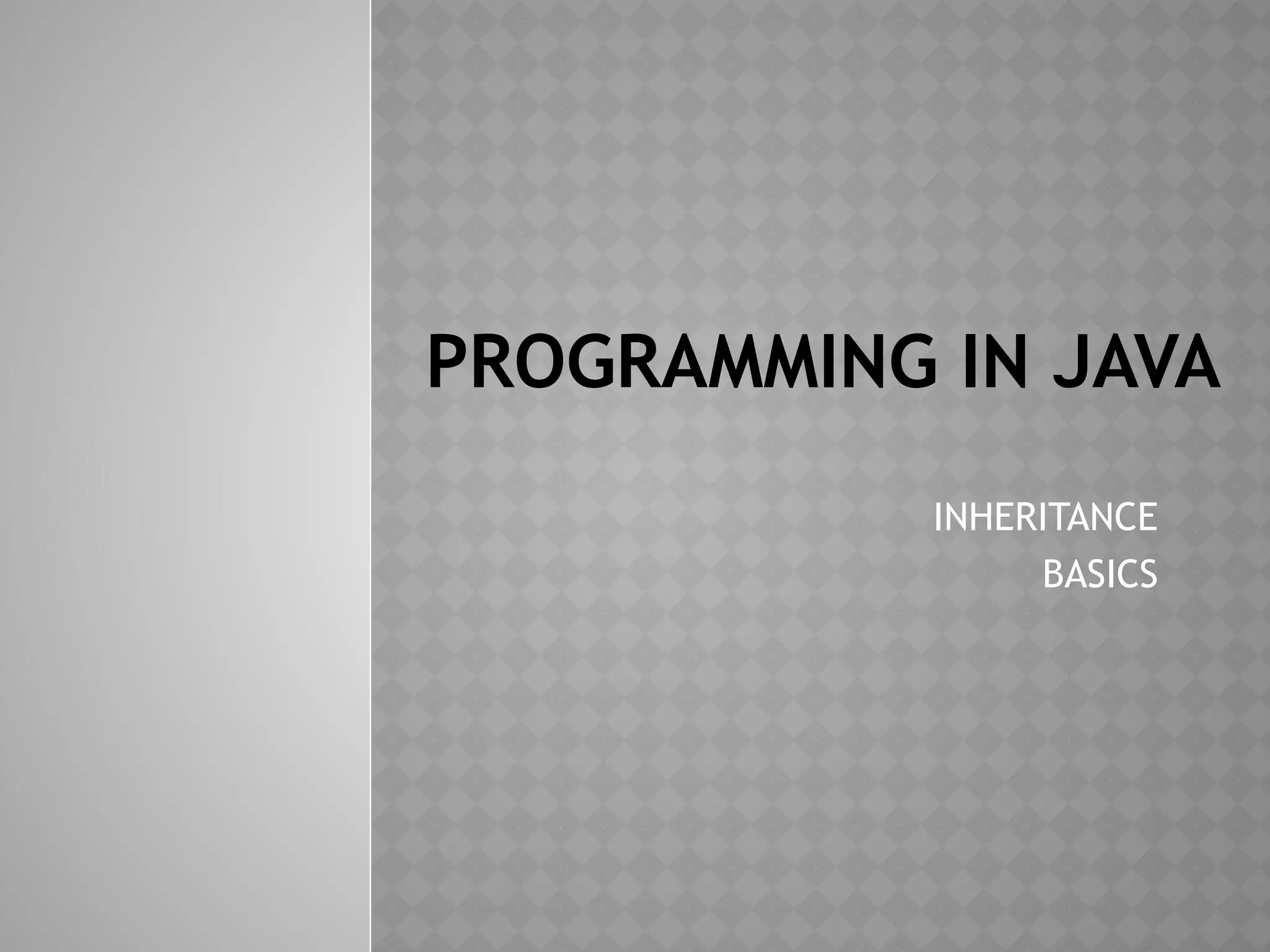 PROGRAMMING IN JAVA

INHERITANCE
BASICS